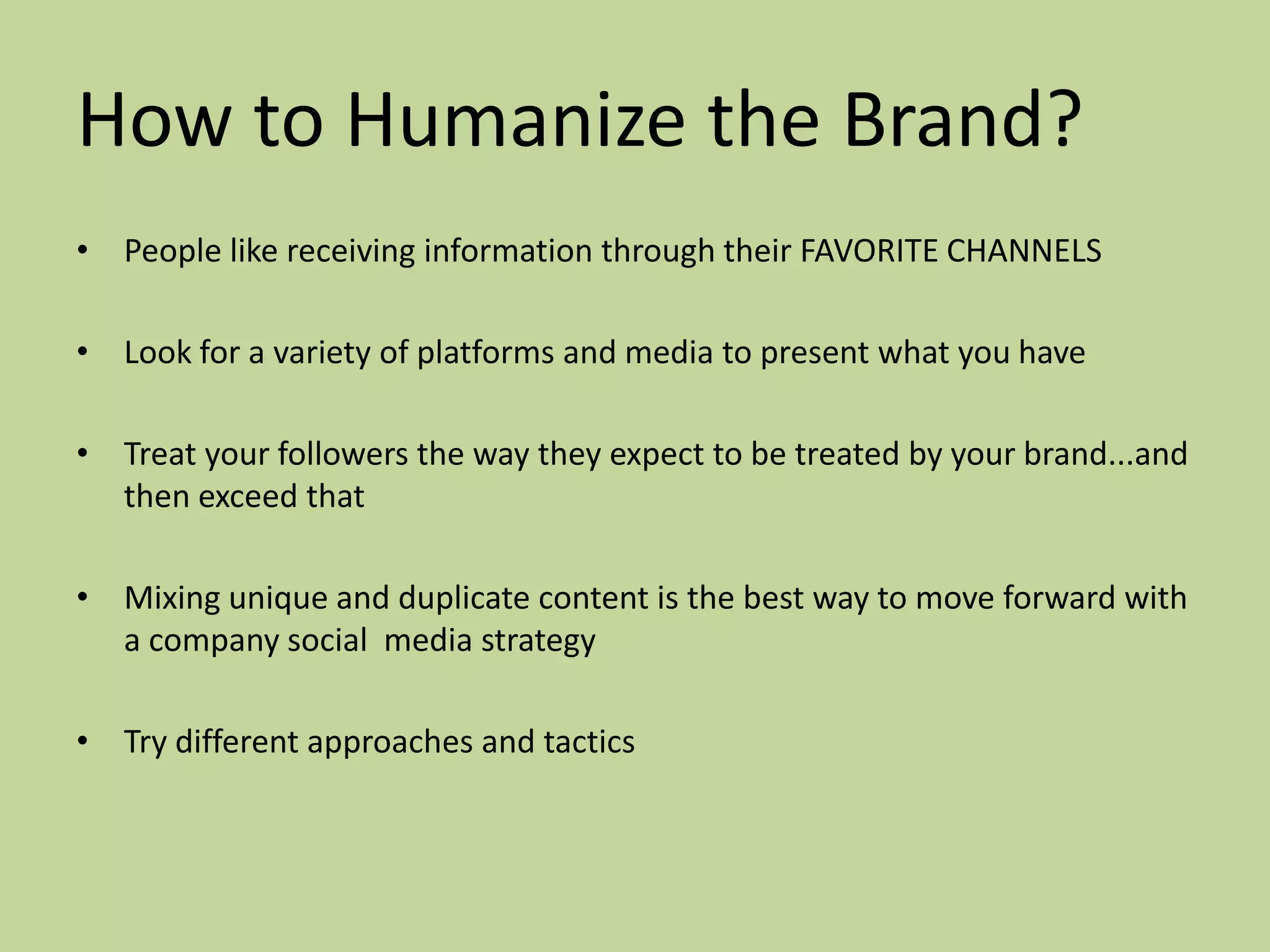 How to Humanize the Brand?

• People like receiving information through their FAVORITE CHANNELS

• Look for a variety of platforms and media to present what you have

• Treat your followers the way they expect to be treated by your brand...and then exceed that

• Mixing unique and duplicate content is the best way to move forward with a company social media strategy

• Try different approaches and tactics